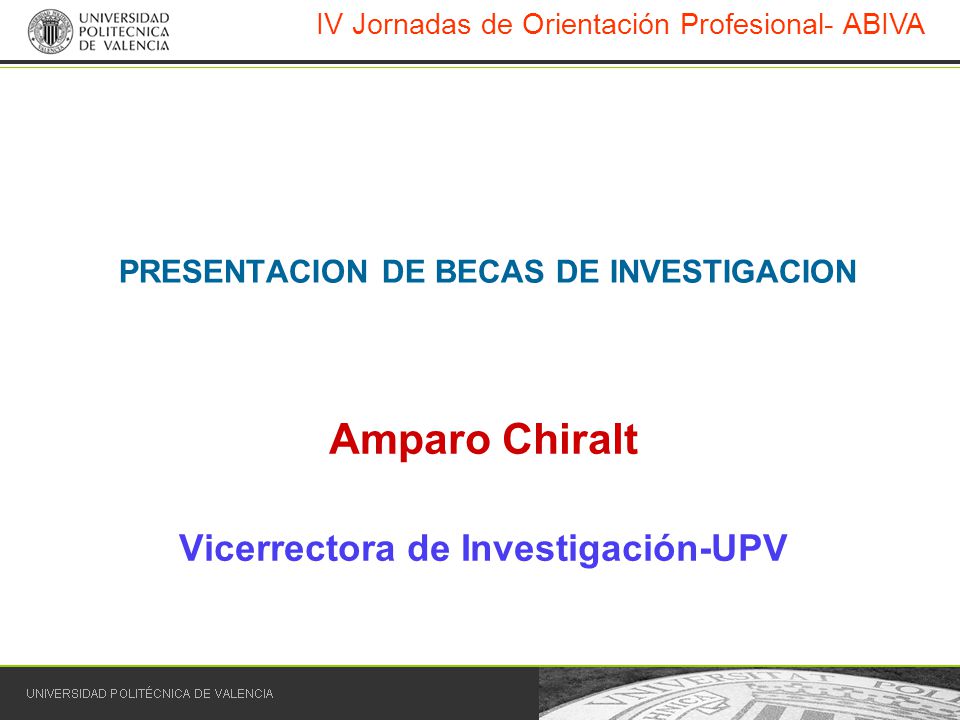 UNIVERSIDAD POLITECNICA DE VALENCIA

IV Jornadas de Orientación Profesional- ABIVA

PRESENTACION DE BECAS DE INVESTIGACION

Amparo Chiralt

Vicerrectora de Investigación-UPV

UNIVERSIDAD POLITÉCNICA DE VALENCIA